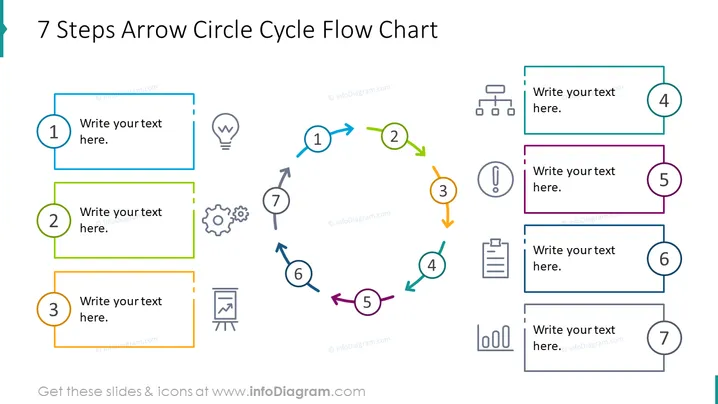 7 Steps Arrow Circle Cycle Flow Chart

1
Write your text here.

2
Write your text here.

3
Write your text here.

1
2
3
4
5
6
7

Write your text here.
4

Write your text here.
5

Write your text here.
6

Write your text here.
7

Get these slides & icons at www.infoDiagram.com

© infoDiagram.com